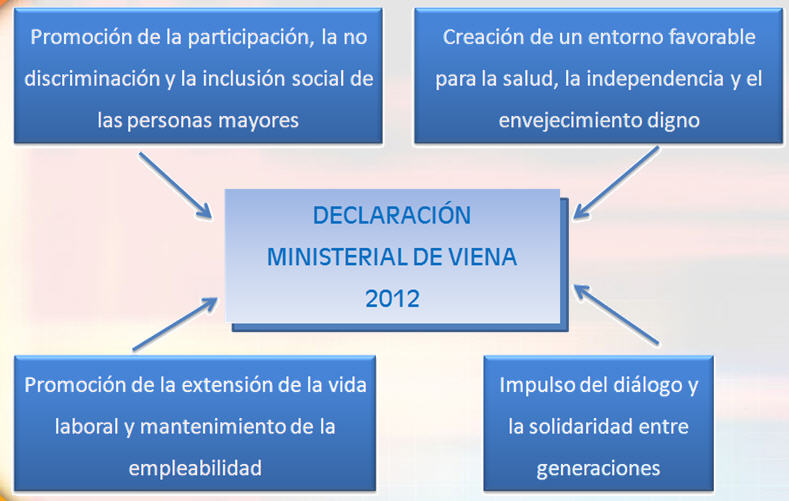 Promoción de la participación, la no discriminación y la inclusión social de las personas mayores

Creación de un entorno favorable para la salud, la independencia y el envejecimiento digno

DECLARACIÓN MINISTERIAL DE VIENA 2012

Promoción de la extensión de la vida laboral y mantenimiento de la empleabilidad

Impulso del diálogo y la solidaridad entre generaciones